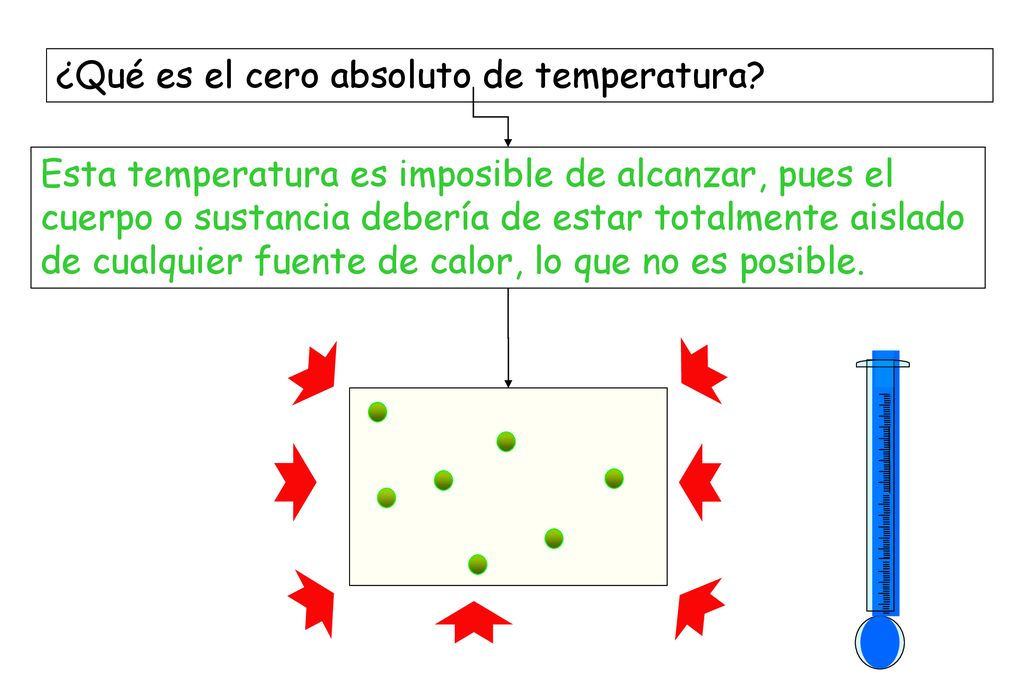 ¿Qué es el cero absoluto de temperatura?

Esta temperatura es imposible de alcanzar, pues el cuerpo o sustancia debería de estar totalmente aislado de cualquier fuente de calor, lo que no es posible.